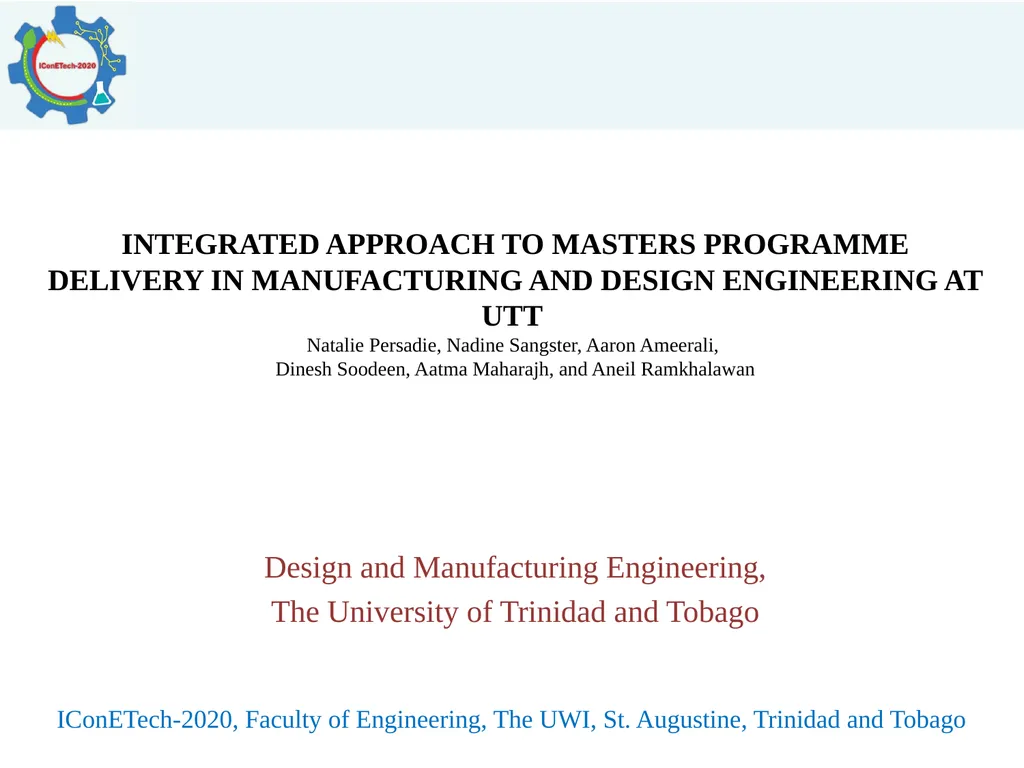 IConETech-2020

INTEGRATED APPROACH TO MASTERS PROGRAMME DELIVERY IN MANUFACTURING AND DESIGN ENGINEERING AT UTT
Natalie Persadie, Nadine Sangster, Aaron Ameerali,
Dinesh Soodeen, Aatma Maharajh, and Aneil Ramkhalawan

Design and Manufacturing Engineering,
The University of Trinidad and Tobago

IConETech-2020, Faculty of Engineering, The UWI, St. Augustine, Trinidad and Tobago